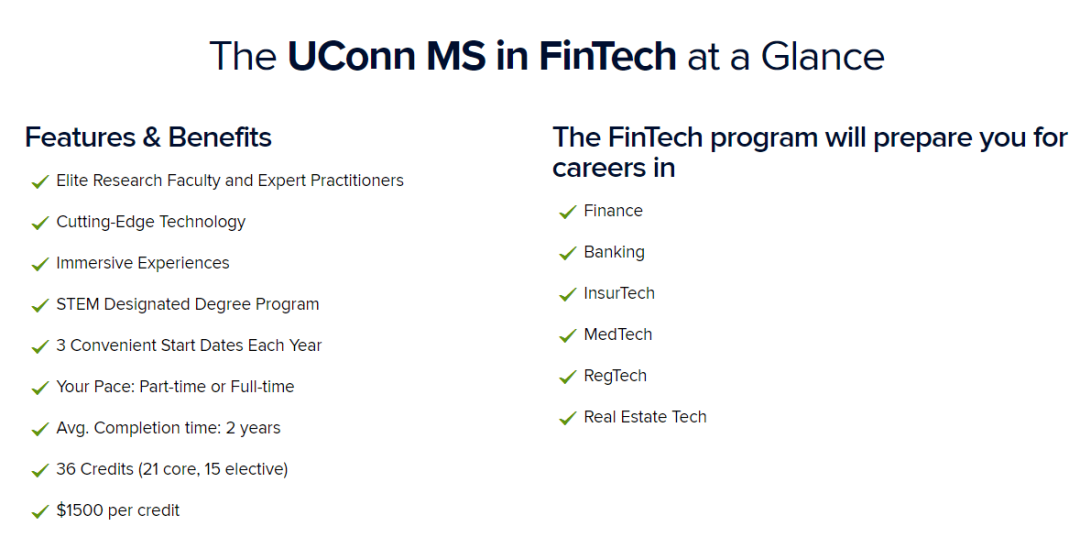 The UConn MS in FinTech at a Glance

Features & Benefits

✓ Elite Research Faculty and Expert Practitioners

✓ Cutting-Edge Technology

✓ Immersive Experiences

✓ STEM Designated Degree Program

✓ 3 Convenient Start Dates Each Year

✓ Your Pace: Part-time or Full-time

✓ Avg. Completion time: 2 years

✓ 36 Credits (21 core, 15 elective)

✓ \$1500 per credit

The FinTech program will prepare you for careers in

✓ Finance

✓ Banking

✓ InsurTech

✓ MedTech

✓ RegTech

✓ Real Estate Tech